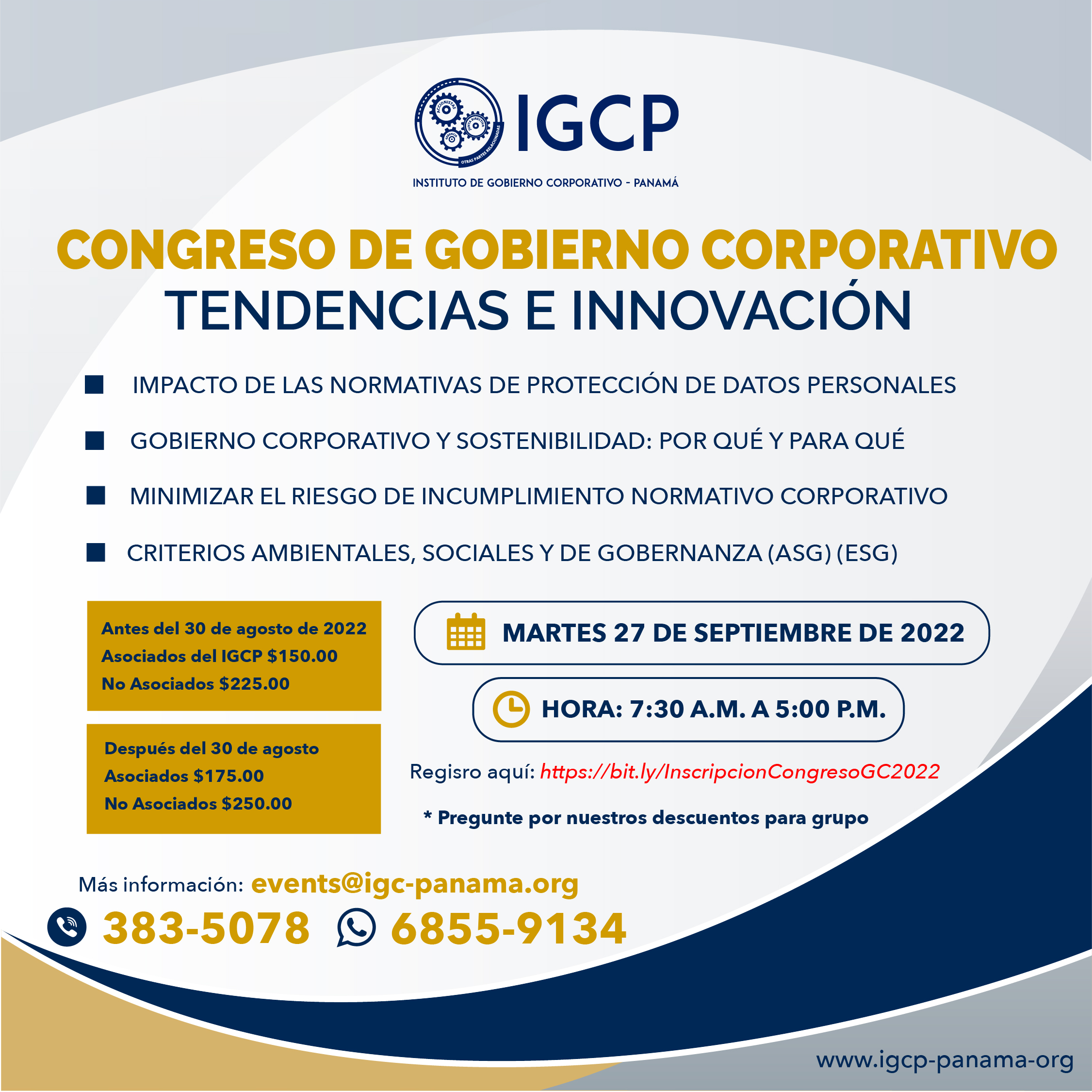 ACCIONISTAS
JUNTA DIRECTIVA
GERENCIA
OTRAS PARTES RELACIONADAS
IGCP
INSTITUTO DE GOBIERNO CORPORATIVO - PANAMÁ

CONGRESO DE GOBIERNO CORPORATIVO
TENDENCIAS E INNOVACIÓN

IMPACTO DE LAS NORMATIVAS DE PROTECCIÓN DE DATOS PERSONALES

GOBIERNO CORPORATIVO Y SOSTENIBILIDAD: POR QUÉ Y PARA QUÉ

MINIMIZAR EL RIESGO DE INCUMPLIMIENTO NORMATIVO CORPORATIVO

CRITERIOS AMBIENTALES, SOCIALES Y DE GOBERNANZA (ASG) (ESG)

Antes del 30 de agosto de 2022
Asociados del IGCP $150.00
No Asociados $225.00

Después del 30 de agosto
Asociados $175.00
No Asociados $250.00

MARTES 27 DE SEPTIEMBRE DE 2022

HORA: 7:30 A.M. A 5:00 P.M.

Regisro aquí: https://bit.ly/InscripcionCongresoGC2022

* Pregunte por nuestros descuentos para grupo

Más información: events@igc-panama.org

383-5078 6855-9134

www.igcp-panama-org